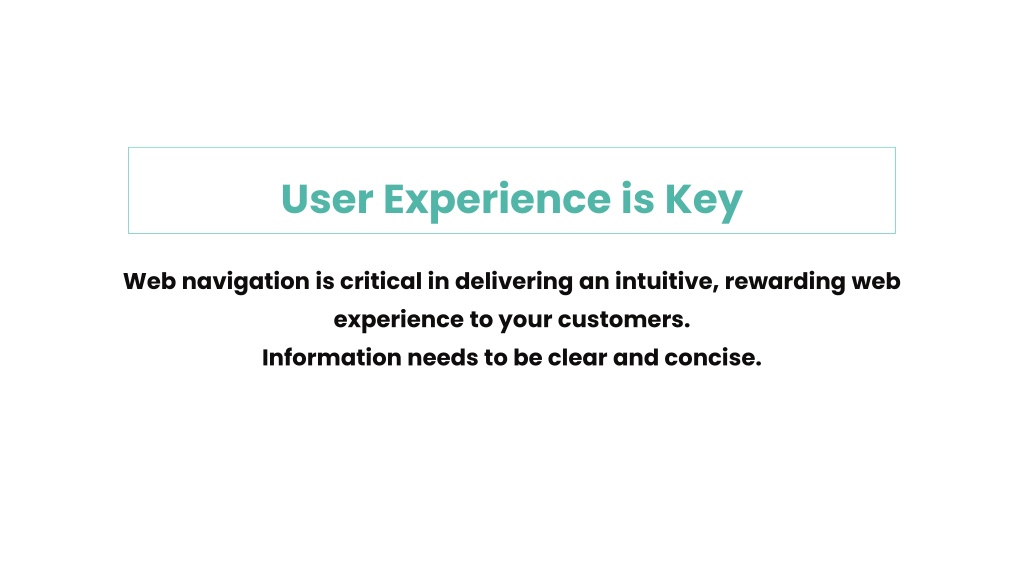 User Experience is Key

Web navigation is critical in delivering an intuitive, rewarding web experience to your customers.
Information needs to be clear and concise.